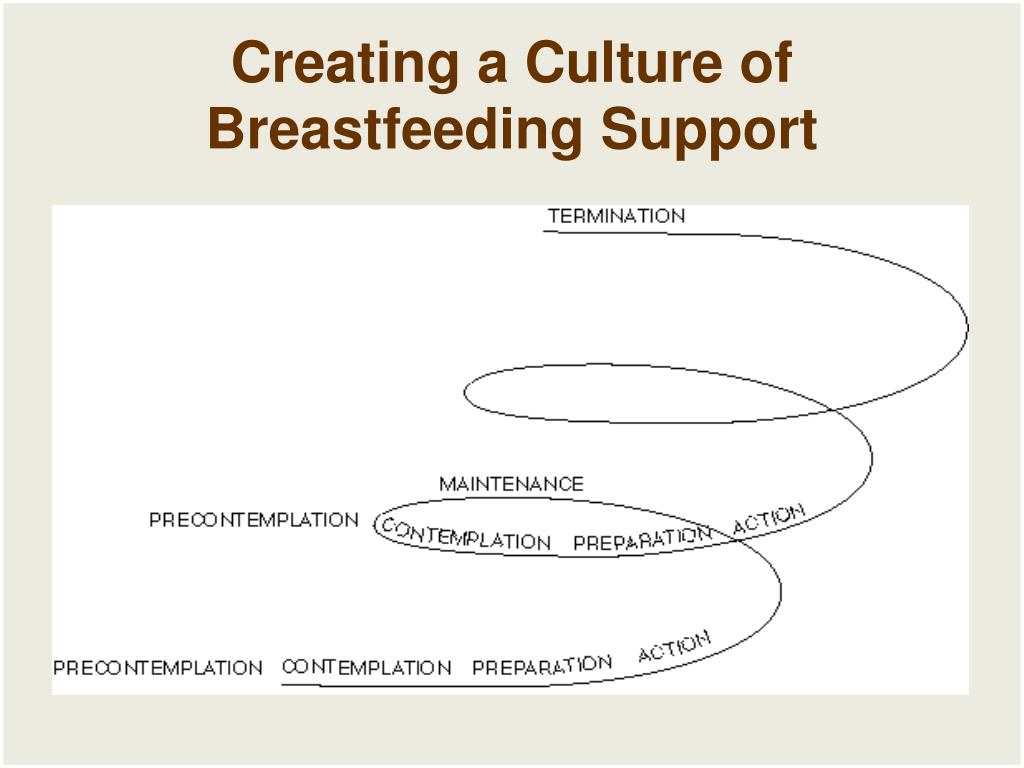 Creating a Culture of Breastfeeding Support

TERMINATION

MAINTENANCE

PRECONTEMPLATION CONTEMPLATION PREPARATION ACTION

PRECONTEMPLATION CONTEMPLATION PREPARATION ACTION